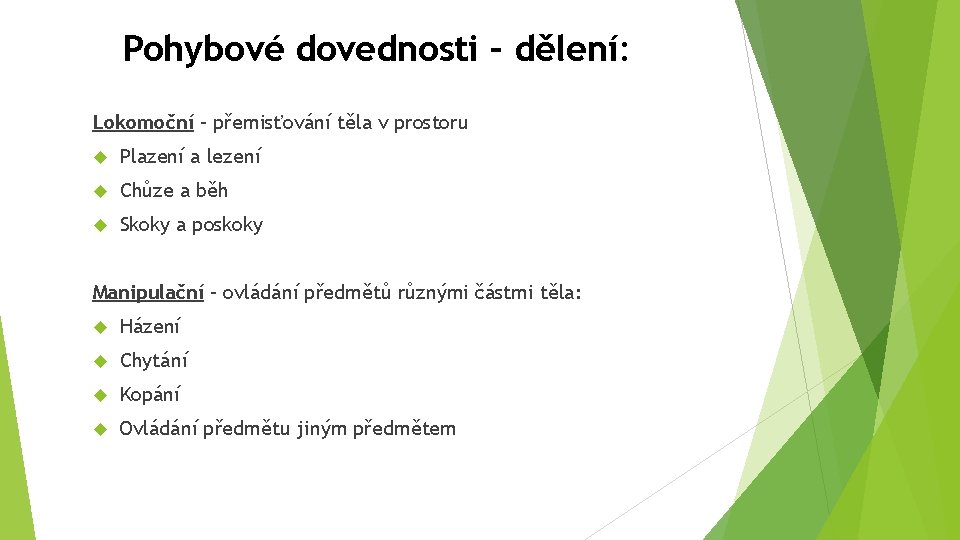 Pohybové dovednosti – dělení:

Lokomoční – přemisťování těla v prostoru

Plazení a lezení

Chůze a běh

Skoky a poskoky

Manipulační – ovládání předmětů různými částmi těla:

Házení

Chytání

Kopání

Ovládání předmětu jiným předmětem